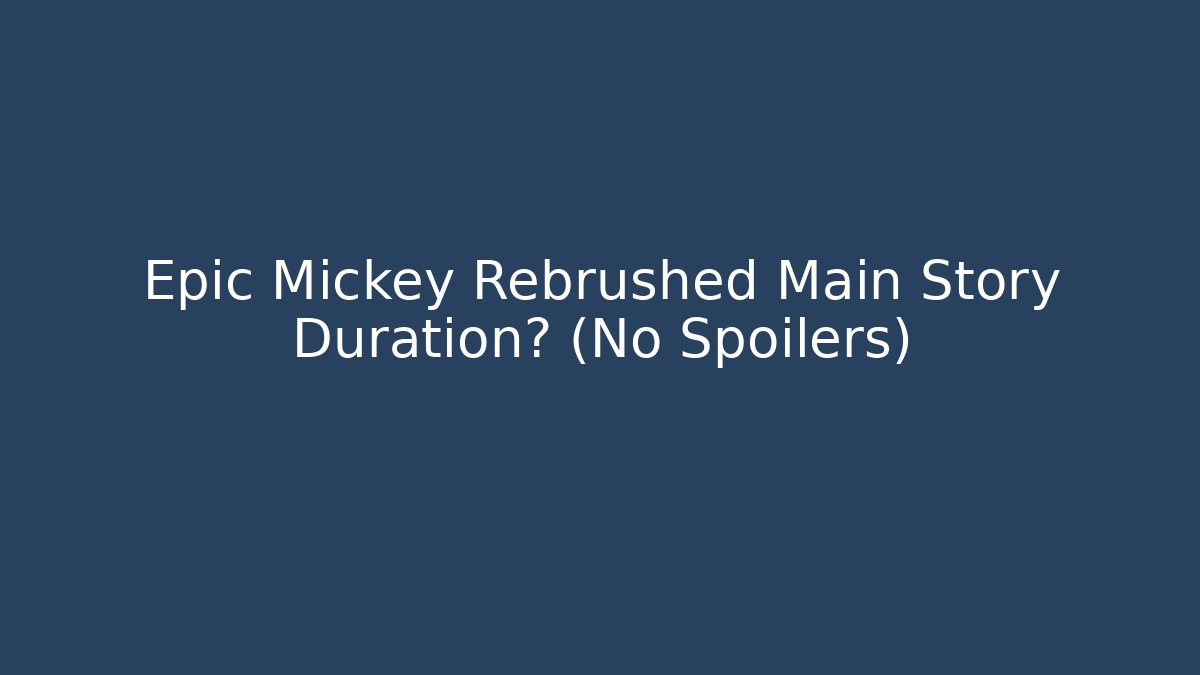 Epic Mickey Rebrushed Main Story Duration? (No Spoilers)